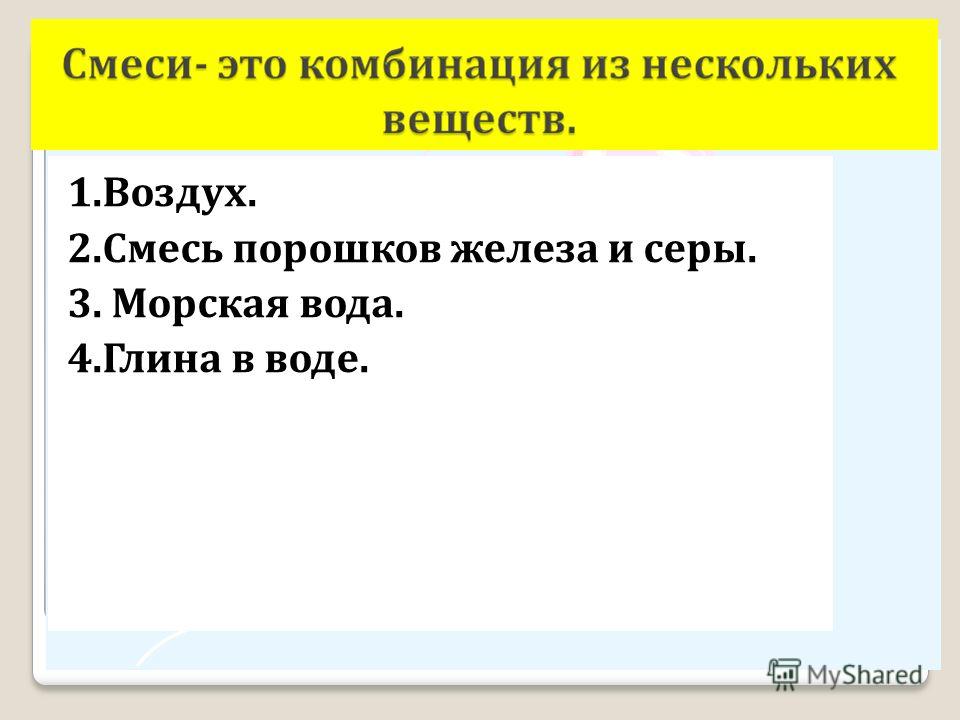 Смеси- это комбинация из нескольких веществ.

1.Воздух.
2.Смесь порошков железа и серы.
3. Морская вода.
4.Глина в воде.

MyShared